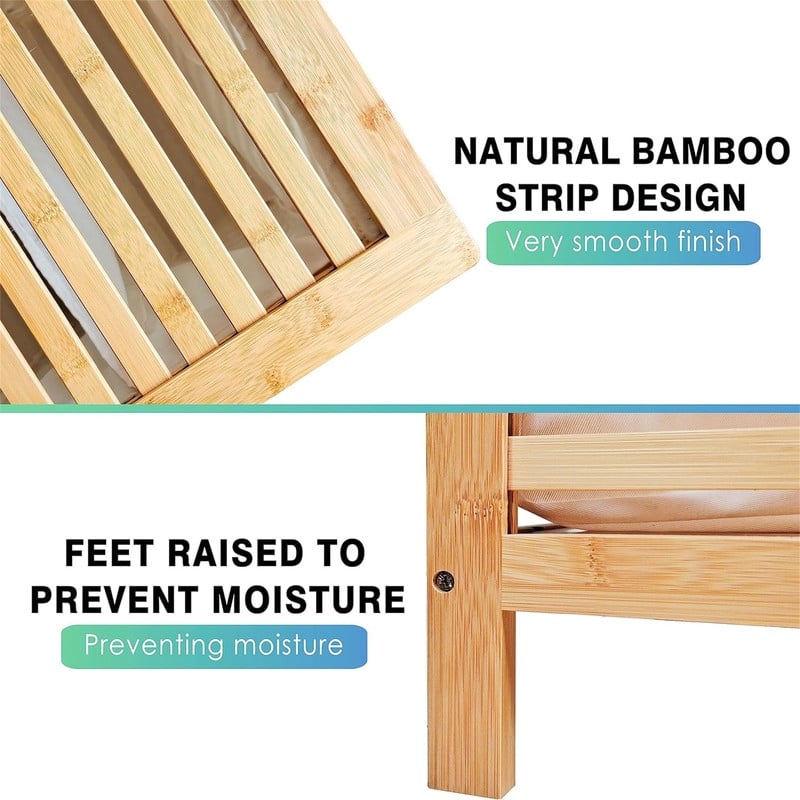 NATURAL BAMBOO STRIP DESIGN

Very smooth finish

FEET RAISED TO PREVENT MOISTURE

Preventing moisture